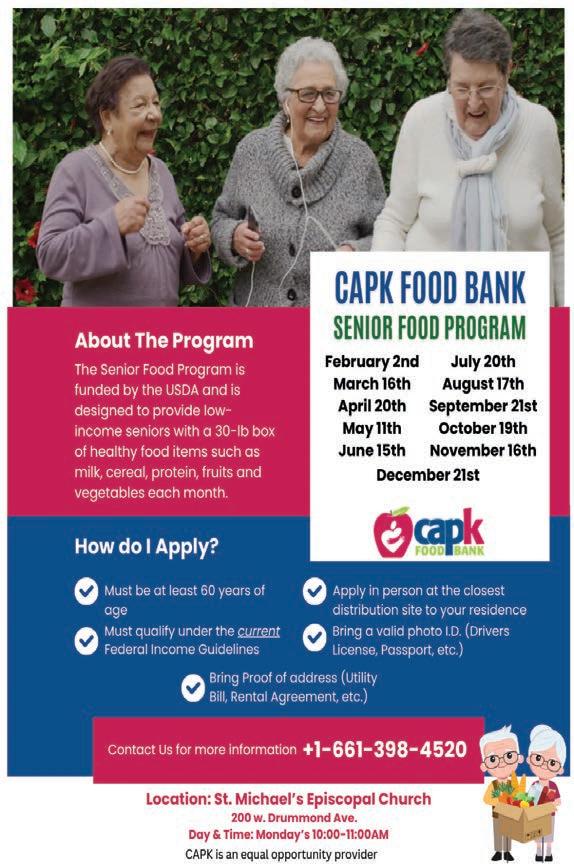 CAPK FOOD BANK
SENIOR FOOD PROGRAM

February 2nd
March 16th
April 20th
May 11th
June 15th

July 20th
August 17th
September 21st
October 19th
November 16th

December 21st

capk FOOD BANK

About The Program

The Senior Food Program is funded by the USDA and is designed to provide low-income seniors with a 30-lb box of healthy food items such as milk, cereal, protein, fruits and vegetables each month.

How do I Apply?

Must be at least 60 years of age

Must qualify under the current Federal Income Guidelines

Apply in person at the closest distribution site to your residence

Bring a valid photo I.D. (Drivers License, Passport, etc.)

Bring Proof of address (Utility Bill, Rental Agreement, etc.)

Contact Us for more information +1-661-398-4520

Location: St. Michael's Episcopal Church
200 w. Drummond Ave.
Day & Time: Monday's 10:00-11:00AM
CAPK is an equal opportunity provider